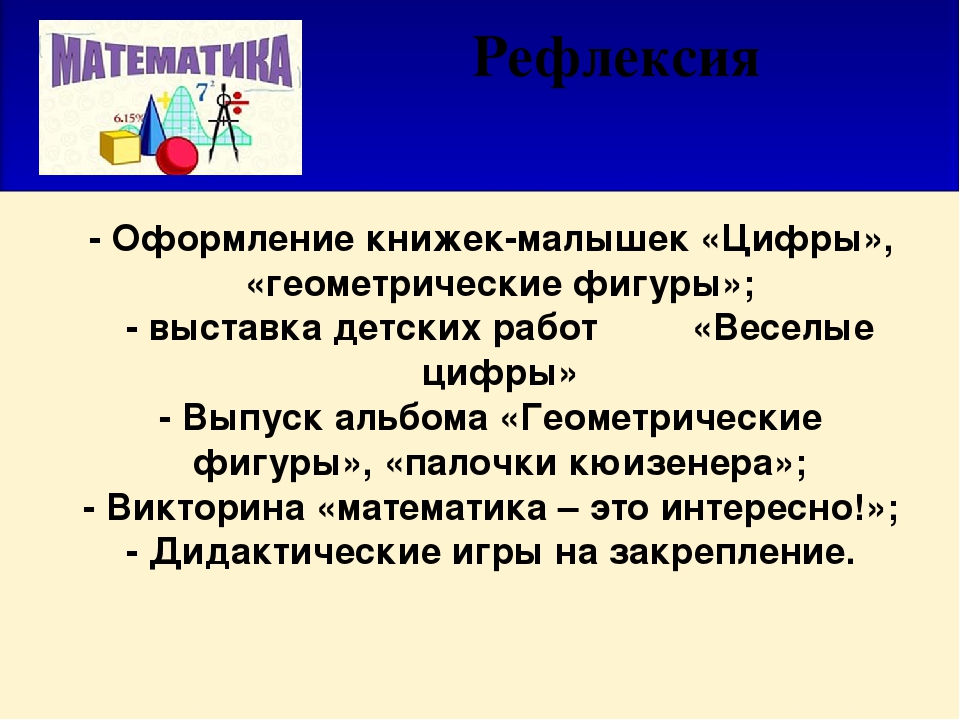 МАТЕМАТИКА

6.15%

$7^2$

Рефлексия

- Оформление книжек-малышек «Цифры», «геометрические фигуры»;
- выставка детских работ «Веселые цифры»
- Выпуск альбома «Геометрические фигуры», «палочки кюизенера»;
- Викторина «математика – это интересно!»;
- Дидактические игры на закрепление.